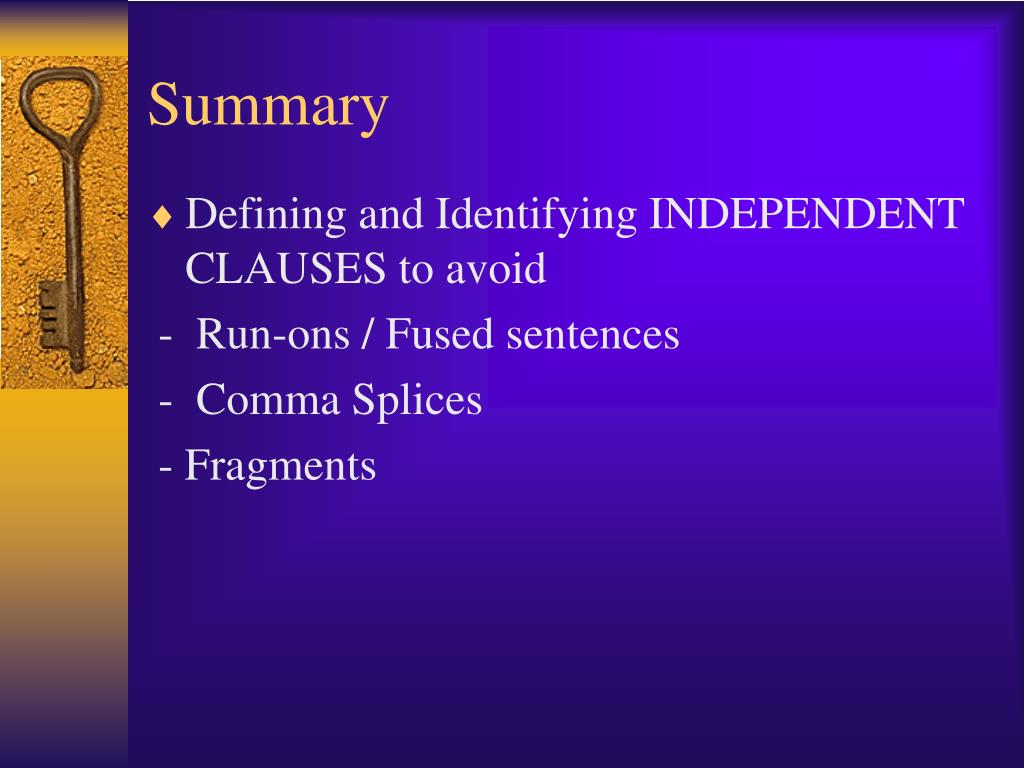 Summary

♦ Defining and Identifying INDEPENDENT CLAUSES to avoid

- Run-ons / Fused sentences

- Comma Splices

- Fragments